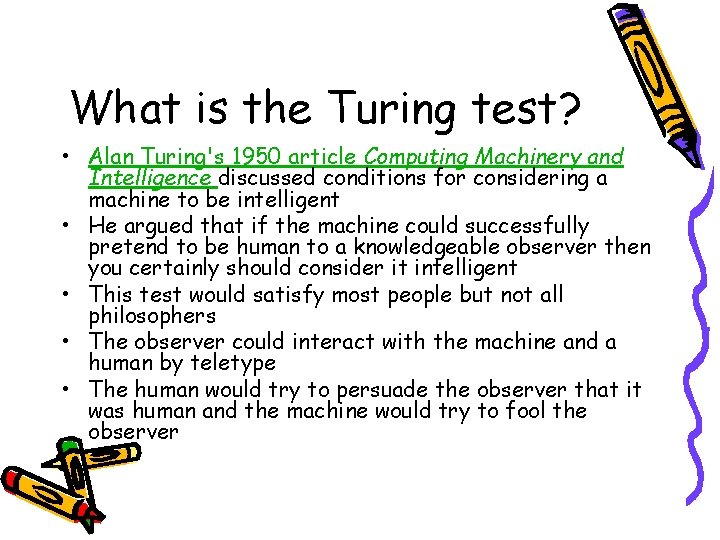 What is the Turing test?

• Alan Turing's 1950 article Computing Machinery and Intelligence discussed conditions for considering a machine to be intelligent
• He argued that if the machine could successfully pretend to be human to a knowledgeable observer then you certainly should consider it intelligent
• This test would satisfy most people but not all philosophers
• The observer could interact with the machine and a human by teletype
• The human would try to persuade the observer that it was human and the machine would try to fool the observer